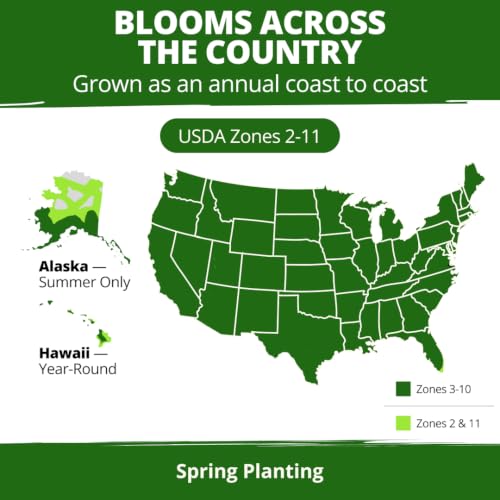 BLOOMS ACROSS THE COUNTRY

Grown as an annual coast to coast

USDA Zones 2-11

Alaska — Summer Only

Hawaii — Year-Round

Zones 3-10

Zones 2 & 11

Spring Planting